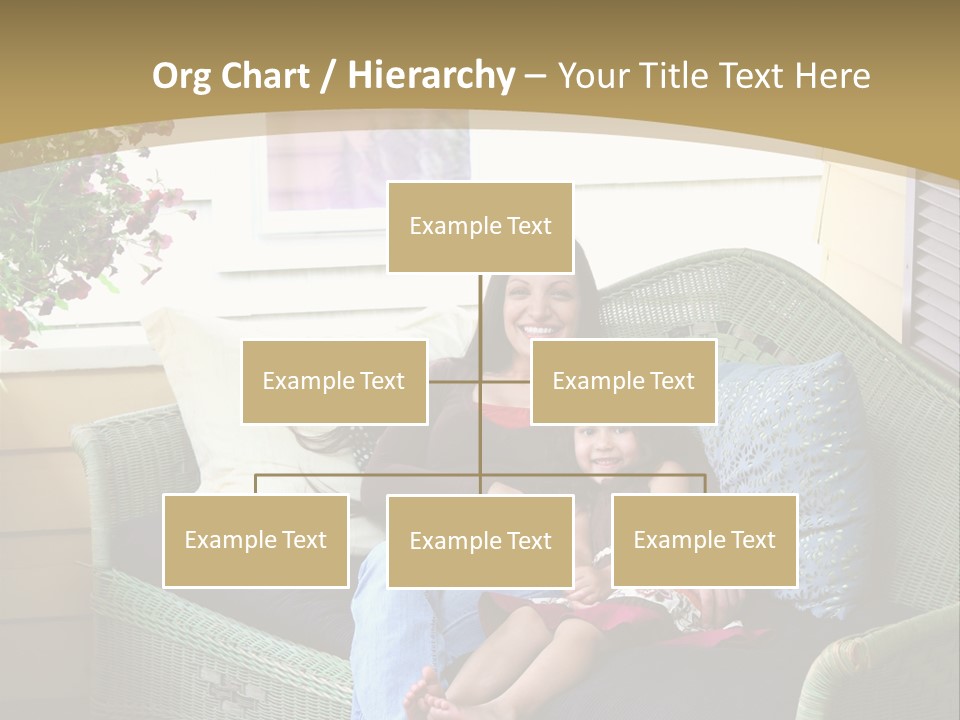 Org Chart / Hierarchy – Your Title Text Here

Example Text

Example Text

Example Text

Example Text

Example Text

Example Text